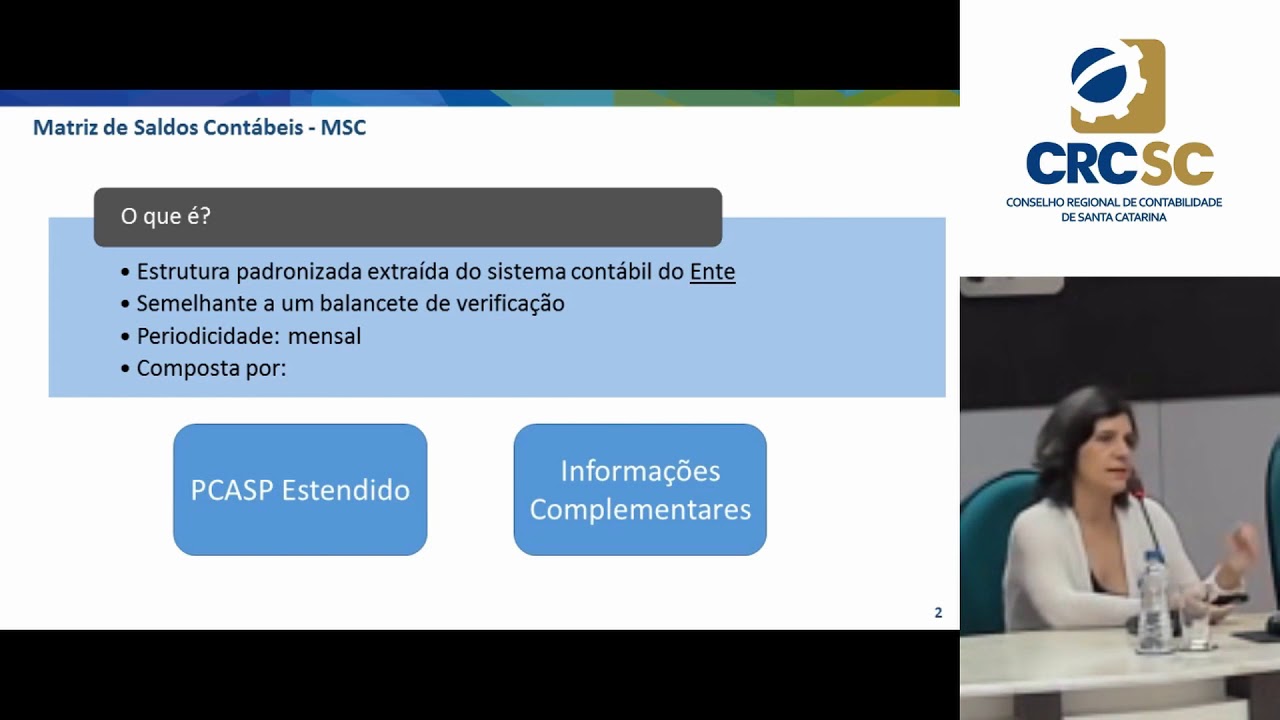 Matriz de Saldos Contábeis - MSC

O que é?

• Estrutura padronizada extraída do sistema contábil do Ente
• Semelhante a um balancete de verificação
• Periodicidade: mensal
• Composta por:

PCASP Estendido

Informações Complementares

2

CRCSC
CONSELHO REGIONAL DE CONTABILIDADE DE SANTA CATARINA